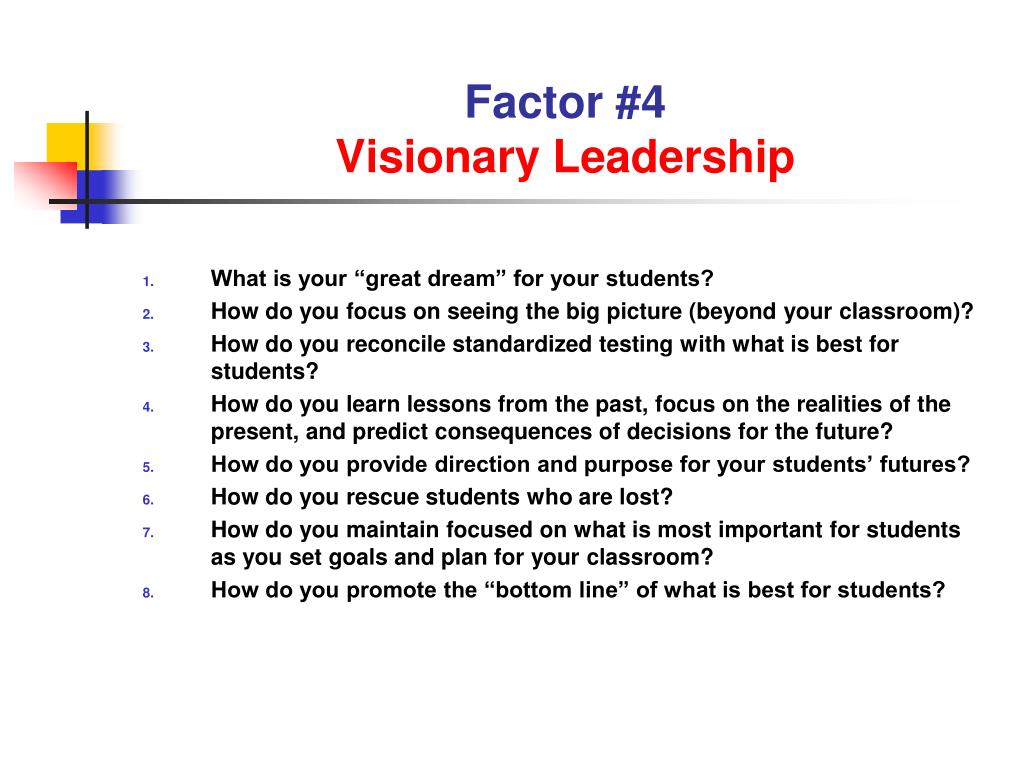 Factor #4
Visionary Leadership

1. What is your “great dream” for your students?
2. How do you focus on seeing the big picture (beyond your classroom)?
3. How do you reconcile standardized testing with what is best for students?
4. How do you learn lessons from the past, focus on the realities of the present, and predict consequences of decisions for the future?
5. How do you provide direction and purpose for your students’ futures?
6. How do you rescue students who are lost?
7. How do you maintain focused on what is most important for students as you set goals and plan for your classroom?
8. How do you promote the “bottom line” of what is best for students?